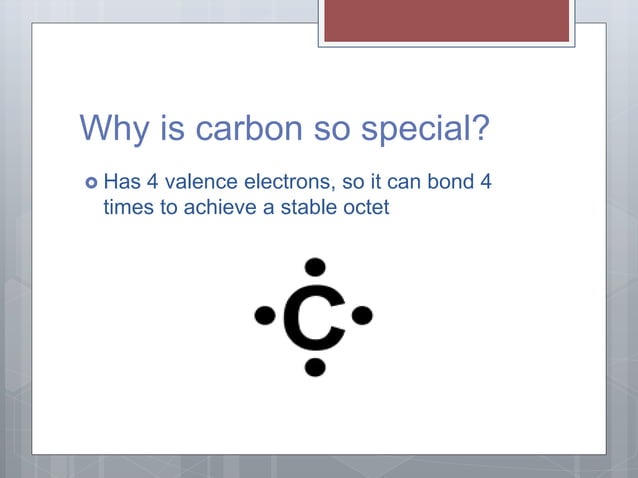 Why is carbon so special?

Has 4 valence electrons, so it can bond 4 times to achieve a stable octet

C